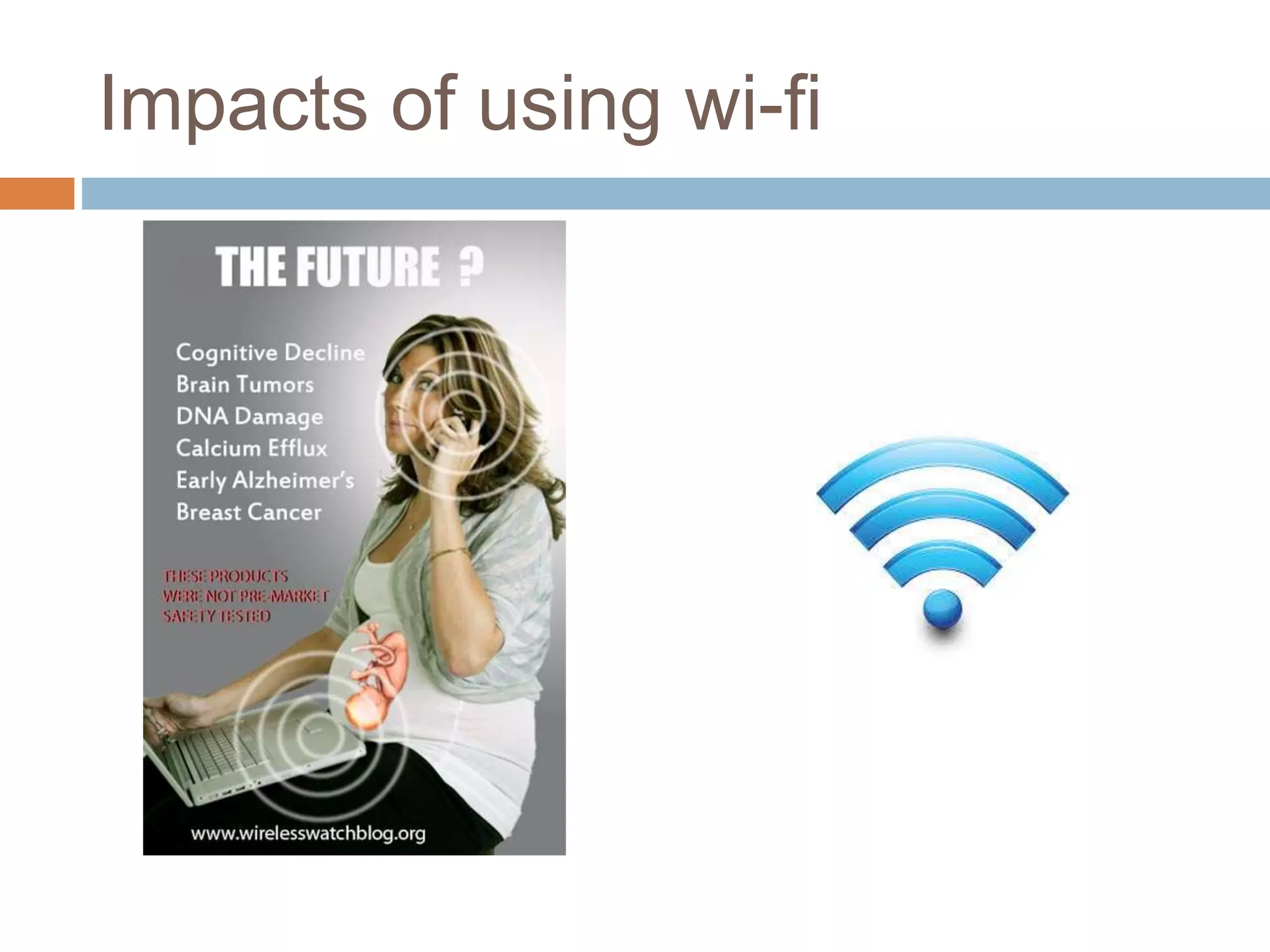 Impacts of using wi-fi

THE FUTURE ?

Cognitive Decline
Brain Tumors
DNA Damage
Calcium Efflux
Early Alzheimer's
Breast Cancer

THESE PRODUCTS
WERE NOT PRE-MARKET
SAFETY TESTED

www.wirelesswatchblog.org